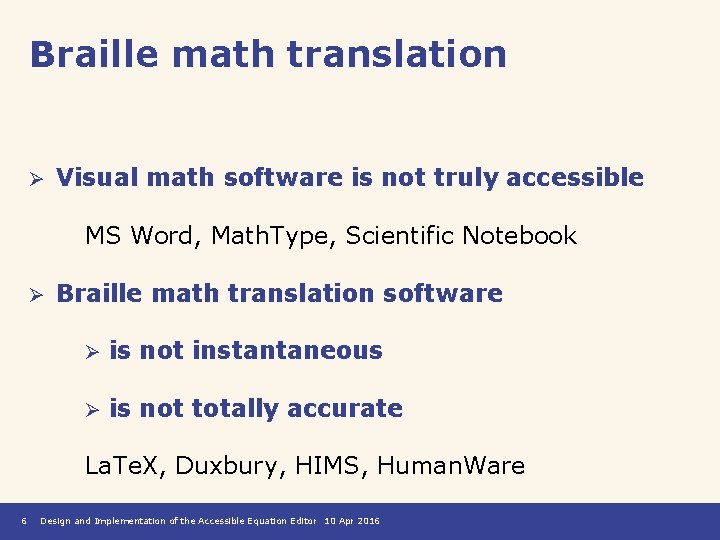 Braille math translation

➢ Visual math software is not truly accessible

MS Word, MathType, Scientific Notebook

➢ Braille math translation software

➢ is not instantaneous

➢ is not totally accurate

LaTeX, Duxbury, HIMS, HumanWare

6 Design and Implementation of the Accessible Equation Editor 10 Apr 2016